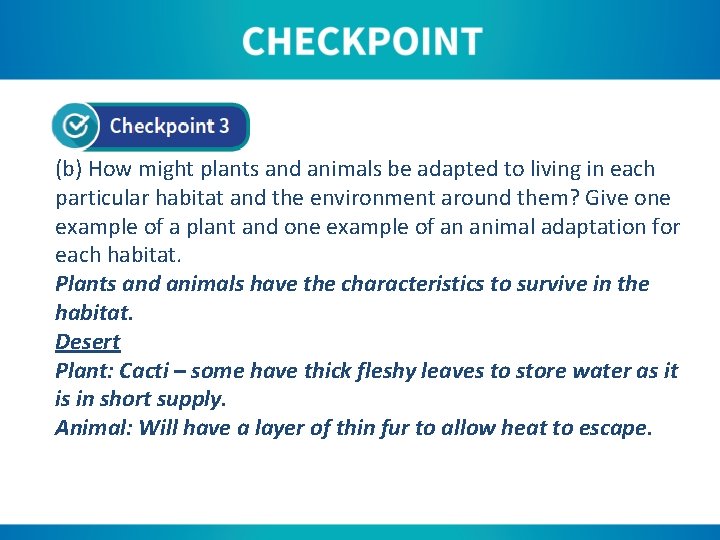 CHECKPOINT

Checkpoint 3

(b) How might plants and animals be adapted to living in each particular habitat and the environment around them? Give one example of a plant and one example of an animal adaptation for each habitat.

Plants and animals have the characteristics to survive in the habitat.

Desert

Plant: Cacti – some have thick fleshy leaves to store water as it is in short supply.

Animal: Will have a layer of thin fur to allow heat to escape.